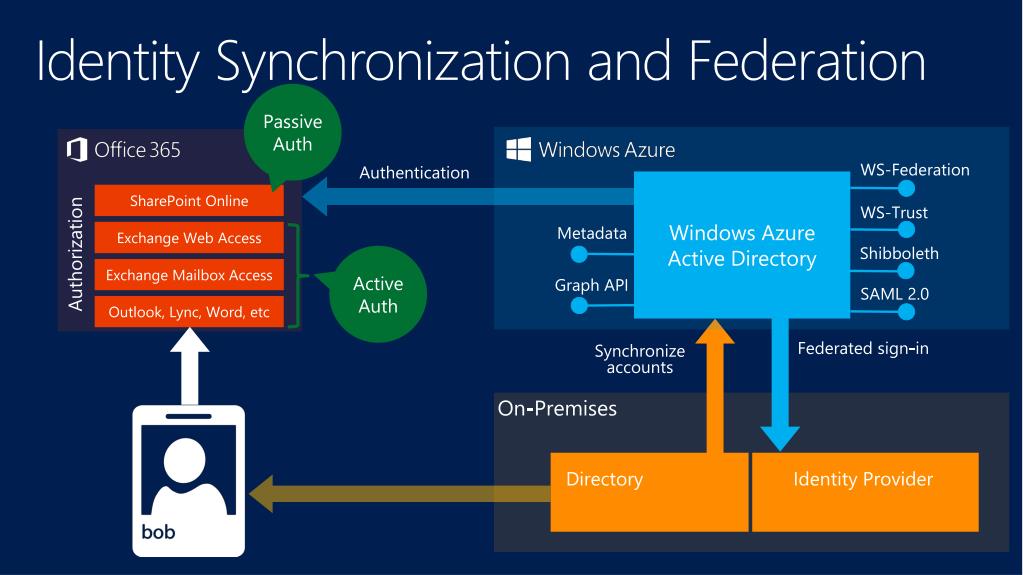 Identity Synchronization and Federation

Office 365

Passive Auth

Authorization

SharePoint Online

Exchange Web Access

Exchange Mailbox Access

Outlook, Lync, Word, etc

Active Auth

Authentication

Windows Azure

Metadata

Graph API

Windows Azure Active Directory

WS-Federation

WS-Trust

Shibboleth

SAML 2.0

Synchronize accounts

Federated sign-in

On-Premises

Directory

Identity Provider

bob